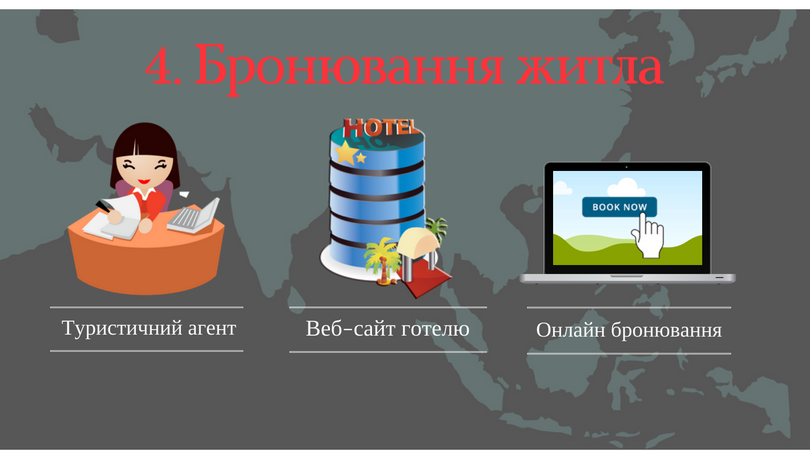 4. Бронювання житла

HOTEL

BOOK NOW

Туристичний агент

Веб-сайт готелю

Онлайн бронювання